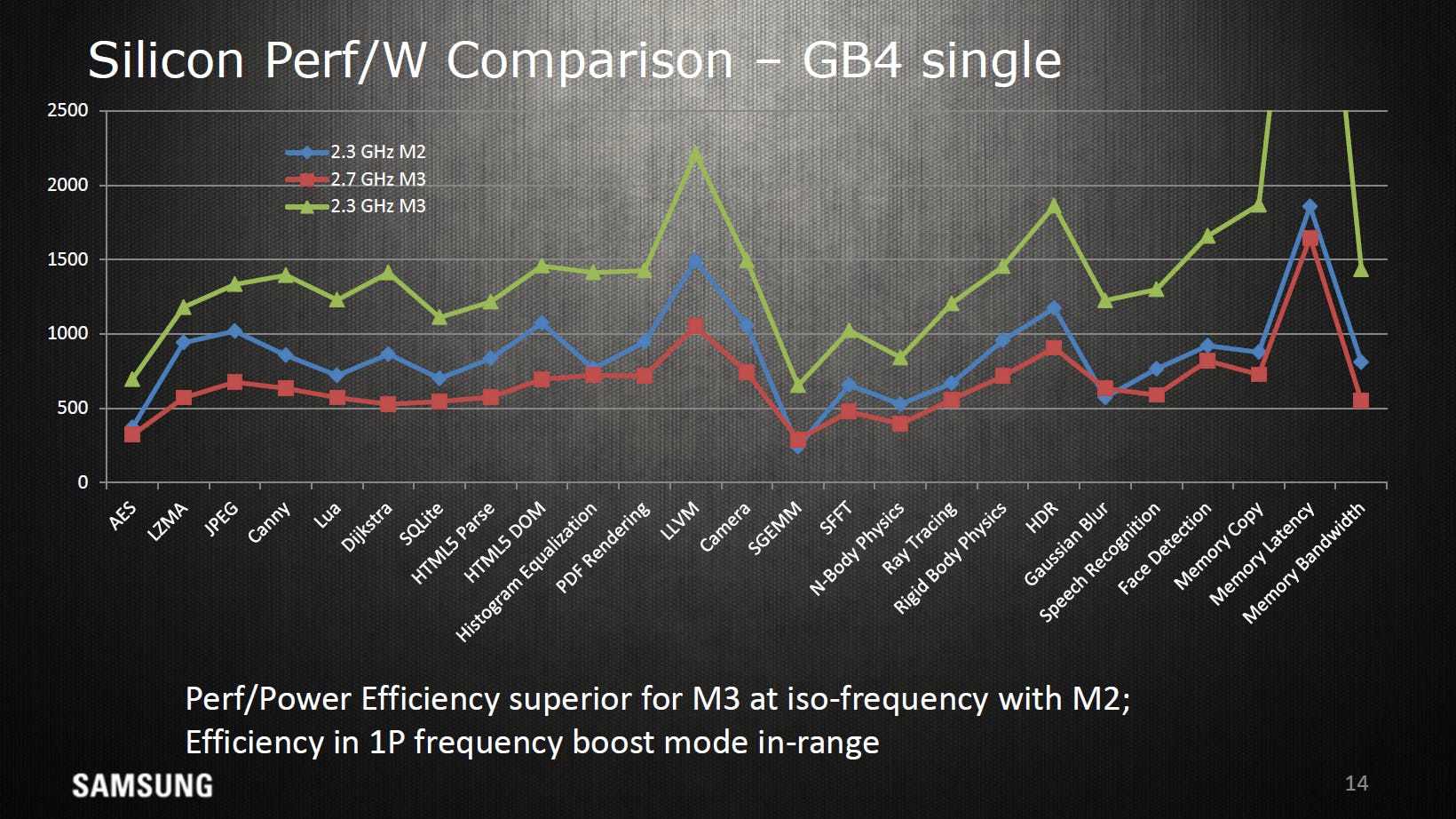 Silicon Perf/W Comparison – GB4 single

2500
2000
1500
1000
500
0

2.3 GHz M2
2.7 GHz M3
2.3 GHz M3

AES
LZMA
JPEG
Canny
Lua
Dijkstra
SQLite
HTML5 Parse
HTML5 DOM
Histogram Equalization
PDF Rendering
LLVM
Camera
SGEMM
SFFT
N-Body Physics
Ray Tracing
Rigid Body Physics
HDR
Gaussian Blur
Speech Recognition
Face Detection
Memory Copy
Memory Latency
Memory Bandwidth

Perf/Power Efficiency superior for M3 at iso-frequency with M2;
Efficiency in 1P frequency boost mode in-range

SAMSUNG

14